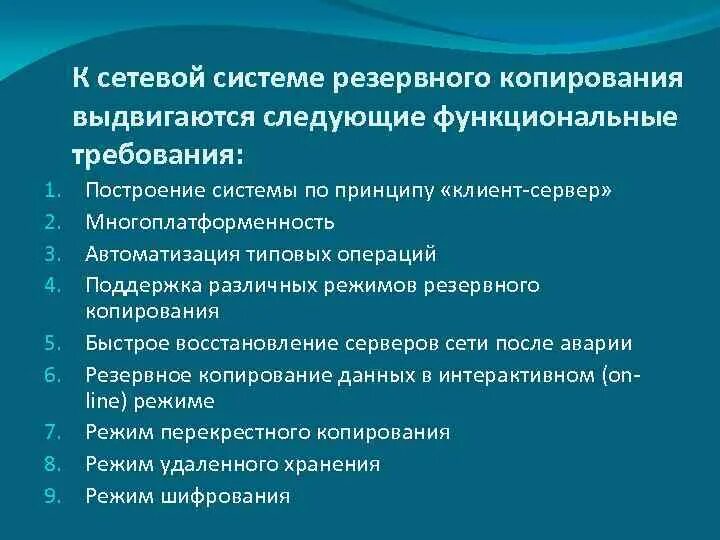 К сетевой системе резервного копирования выдвигаются следующие функциональные требования:

1. Построение системы по принципу «клиент-сервер»
2. Многоплатформенность
3. Автоматизация типовых операций
4. Поддержка различных режимов резервного копирования
5. Быстрое восстановление серверов сети после аварии
6. Резервное копирование данных в интерактивном (on-line) режиме
7. Режим перекрестного копирования
8. Режим удаленного хранения
9. Режим шифрования